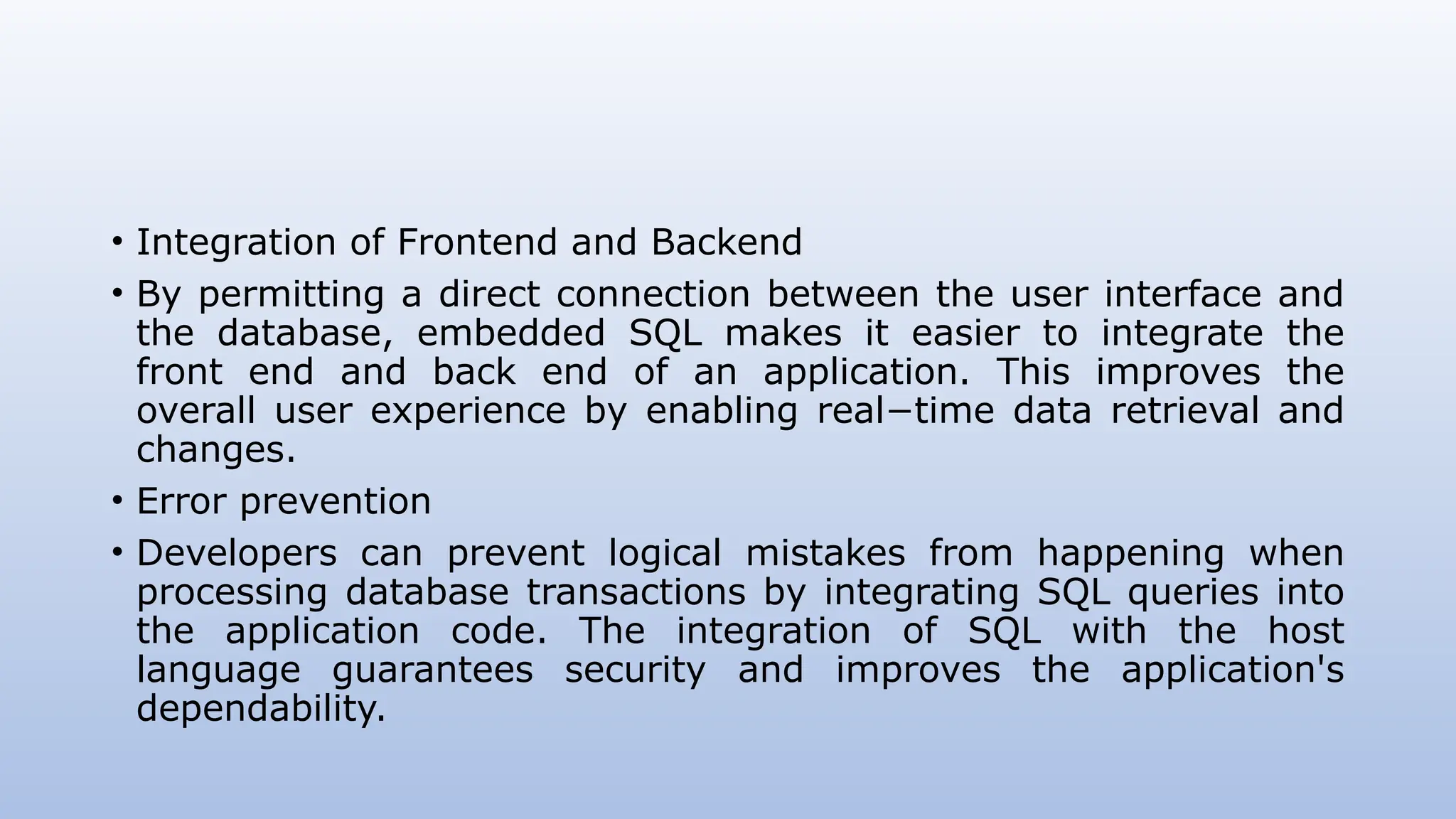 • Integration of Frontend and Backend

• By permitting a direct connection between the user interface and the database, embedded SQL makes it easier to integrate the front end and back end of an application. This improves the overall user experience by enabling real−time data retrieval and changes.

• Error prevention

• Developers can prevent logical mistakes from happening when processing database transactions by integrating SQL queries into the application code. The integration of SQL with the host language guarantees security and improves the application's dependability.